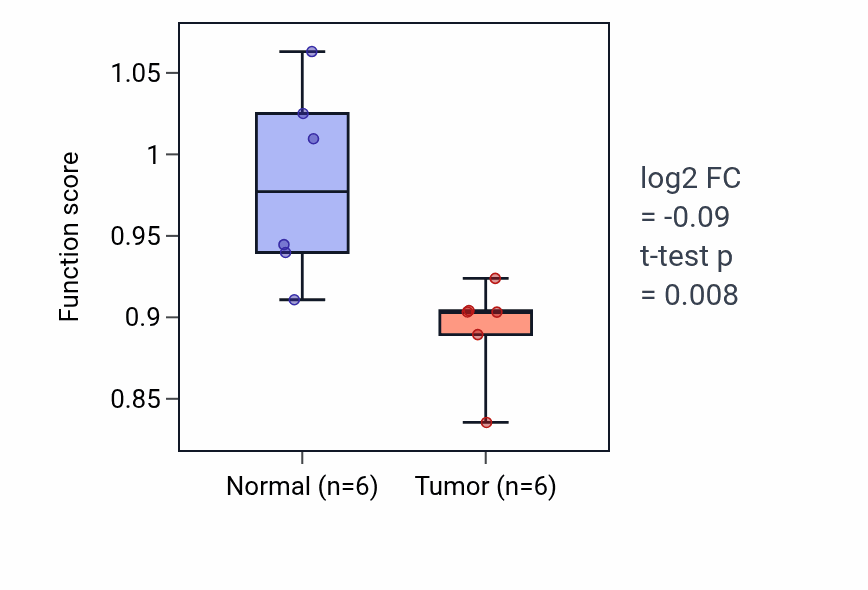 Function score

1.05
1
0.95
0.9
0.85

Normal (n=6)
Tumor (n=6)

log2 FC = -0.09
t-test p = 0.008